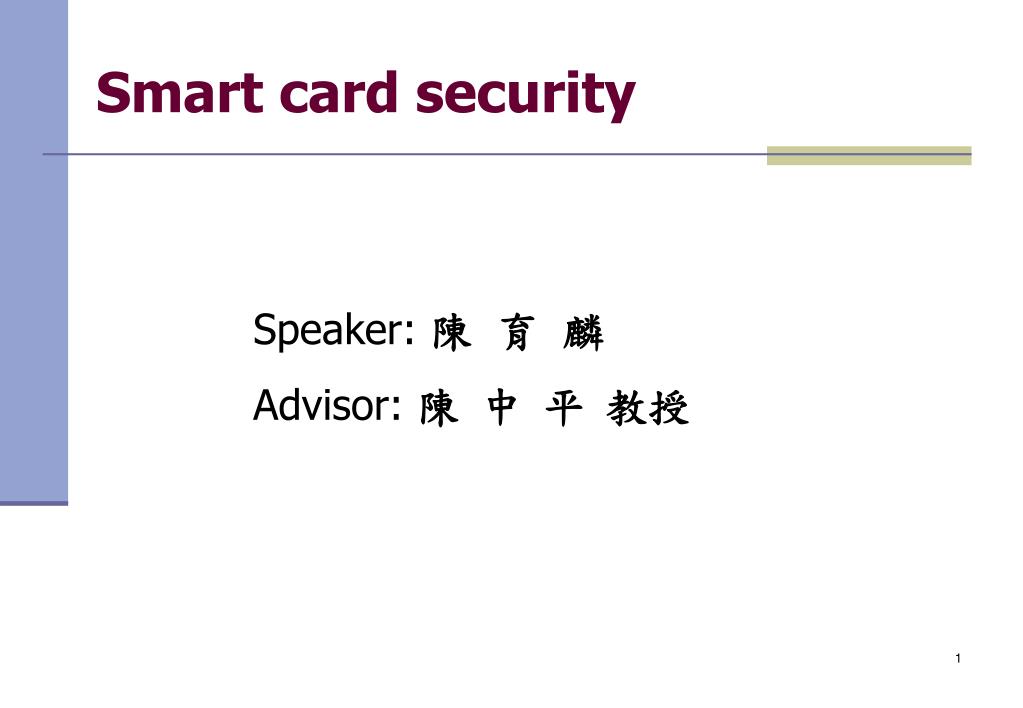 Smart card security

Speaker: 陳 育 麟

Advisor: 陳 中 平 教授

1